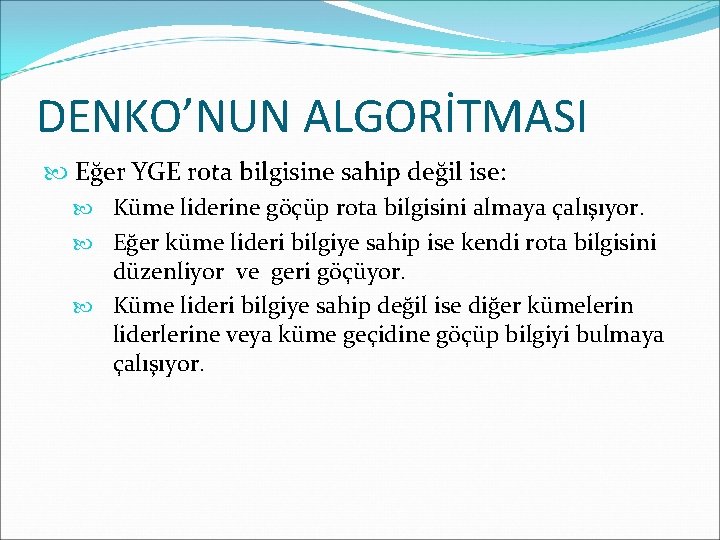 DENKO’NUN ALGORİTMASI

Eğer YGE rota bilgisine sahip değil ise:

Küme liderine göçüp rota bilgisini almaya çalışıyor.

Eğer küme lideri bilgiye sahip ise kendi rota bilgisini düzenliyor ve geri göçüyor.

Küme lideri bilgiye sahip değil ise diğer kümelerin liderlerine veya küme geçidine göçüp bilgiyi bulmaya çalışıyor.